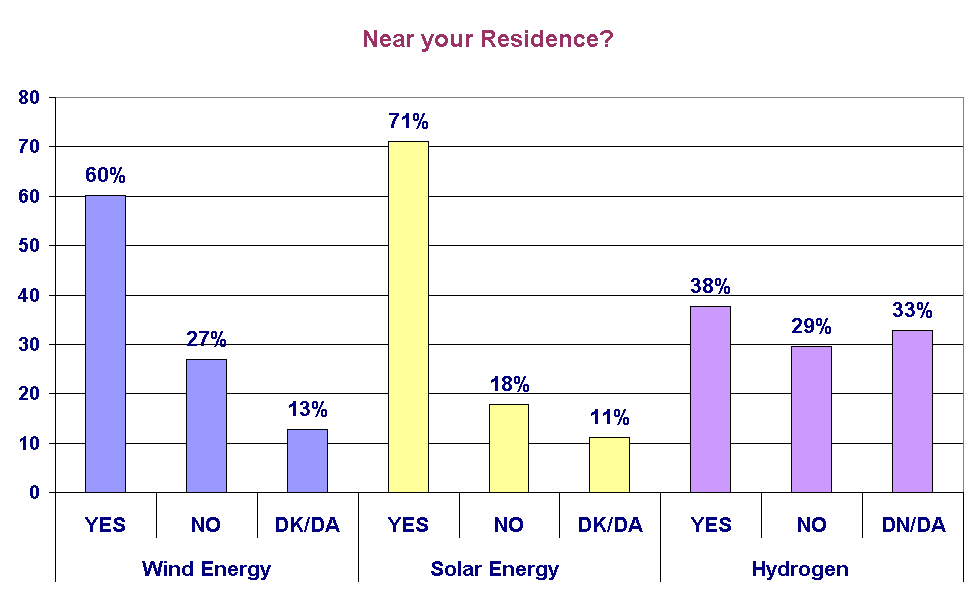 Near your Residence?

80
70
60
50
40
30
20
10
0

60%
27%
13%
71%
18%
11%
38%
29%
33%

YES NO DK/DA YES NO DK/DA YES NO DN/DA

Wind Energy
Solar Energy
Hydrogen